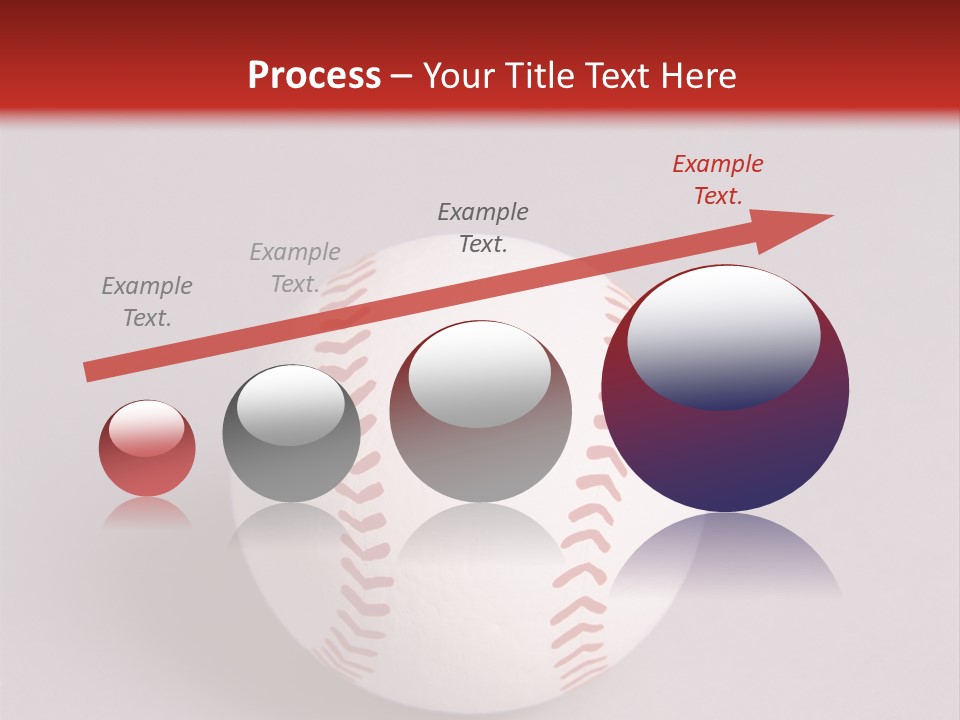 Process – Your Title Text Here

Example Text.

Example Text.

Example Text.

Example Text.